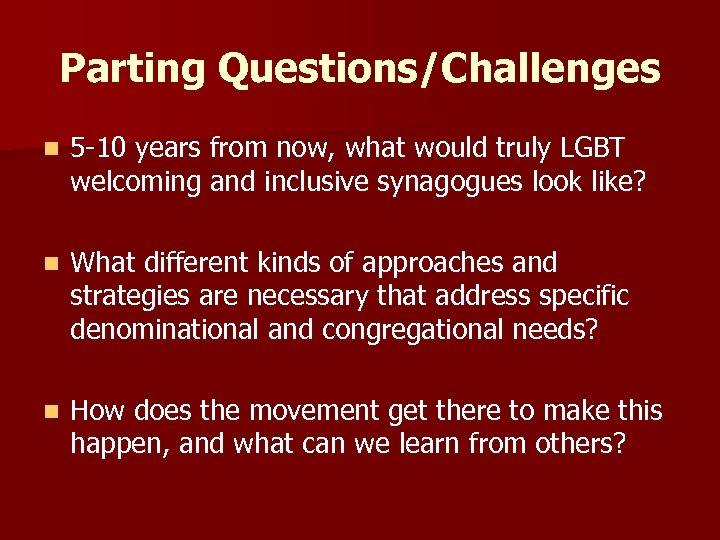 Parting Questions/Challenges

- 5-10 years from now, what would truly LGBT welcoming and inclusive synagogues look like?

- What different kinds of approaches and strategies are necessary that address specific denominational and congregational needs?

- How does the movement get there to make this happen, and what can we learn from others?